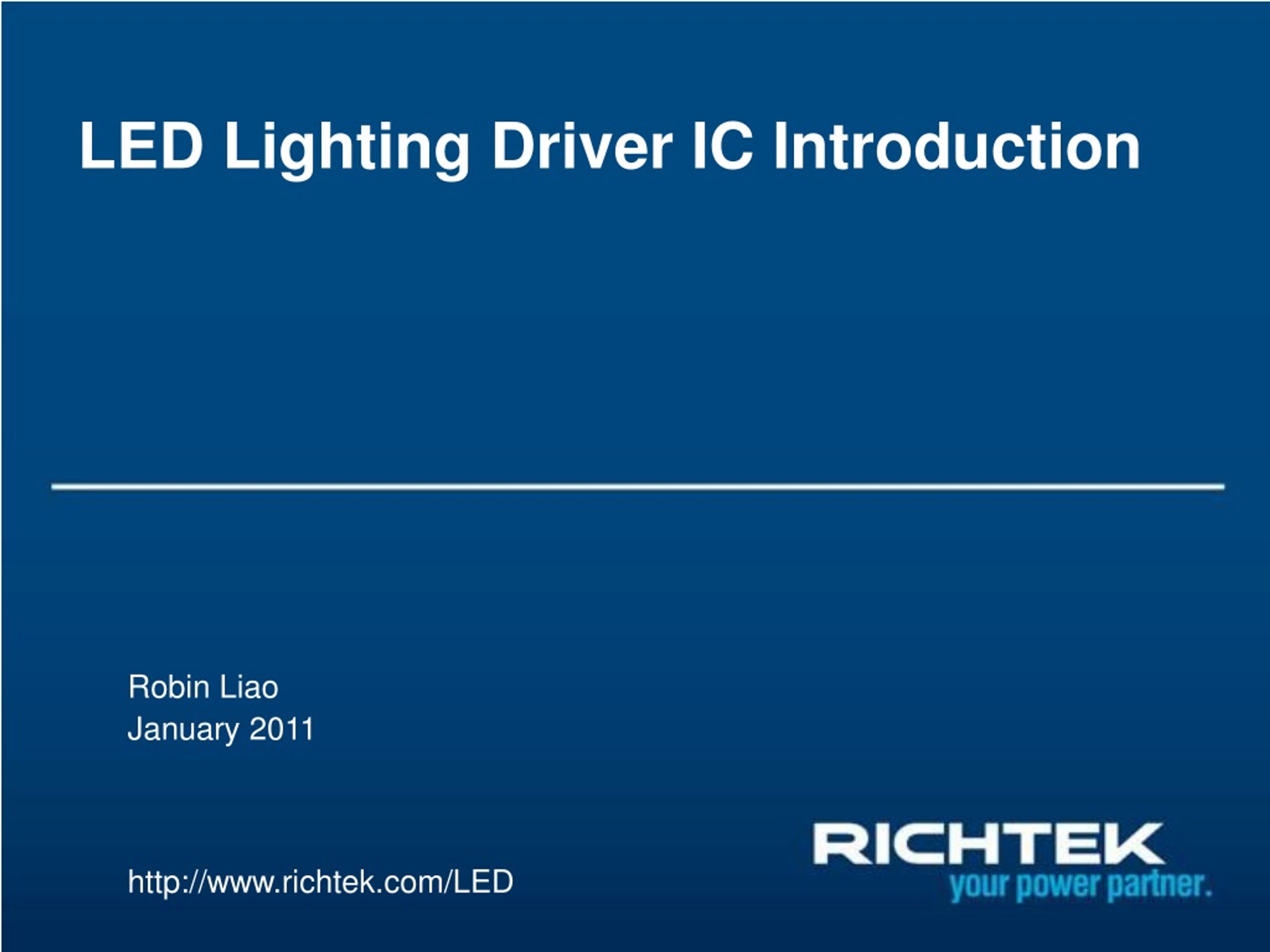 LED Lighting Driver IC Introduction

Robin Liao
January 2011

http://www.richtek.com/LED

RICHTEK
your power partner.